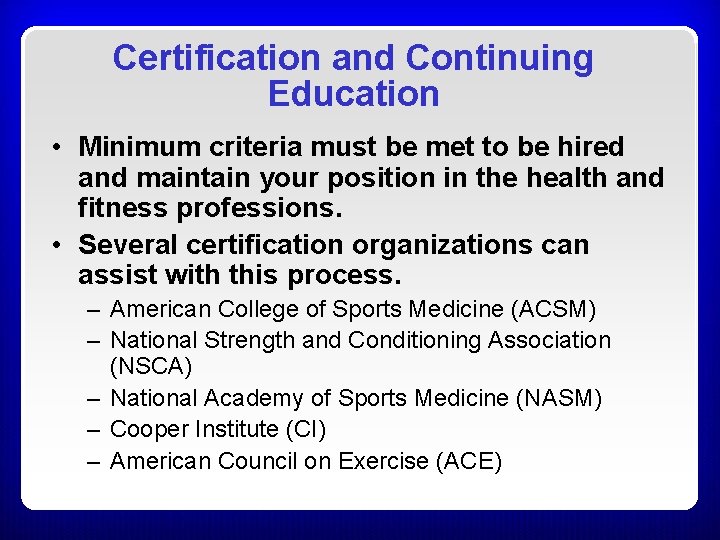 Certification and Continuing Education

• Minimum criteria must be met to be hired and maintain your position in the health and fitness professions.
• Several certification organizations can assist with this process.
– American College of Sports Medicine (ACSM)
– National Strength and Conditioning Association (NSCA)
– National Academy of Sports Medicine (NASM)
– Cooper Institute (CI)
– American Council on Exercise (ACE)